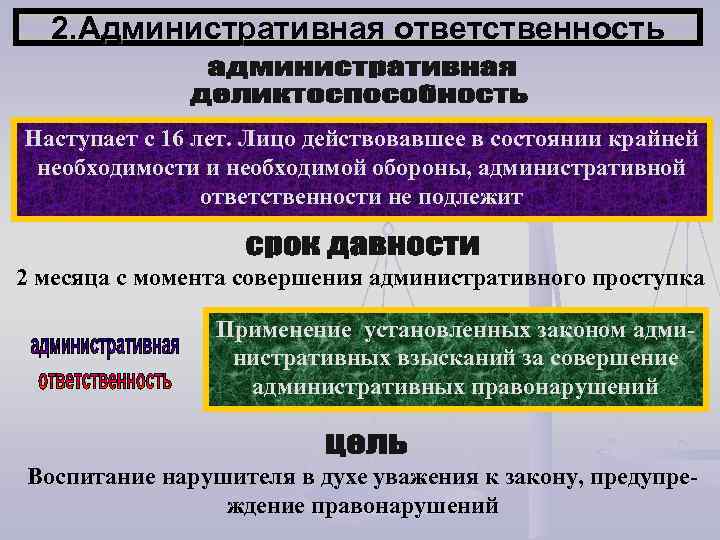 2.Административная ответственность

административная деликтоспособность

Наступает с 16 лет. Лицо действовавшее в состоянии крайней необходимости и необходимой обороны, административной ответственности не подлежит

срок давности

2 месяца с момента совершения административного проступка

административная ответственность

Применение установленных законом административных взысканий за совершение административных правонарушений

цель

Воспитание нарушителя в духе уважения к закону, предупреждение правонарушений